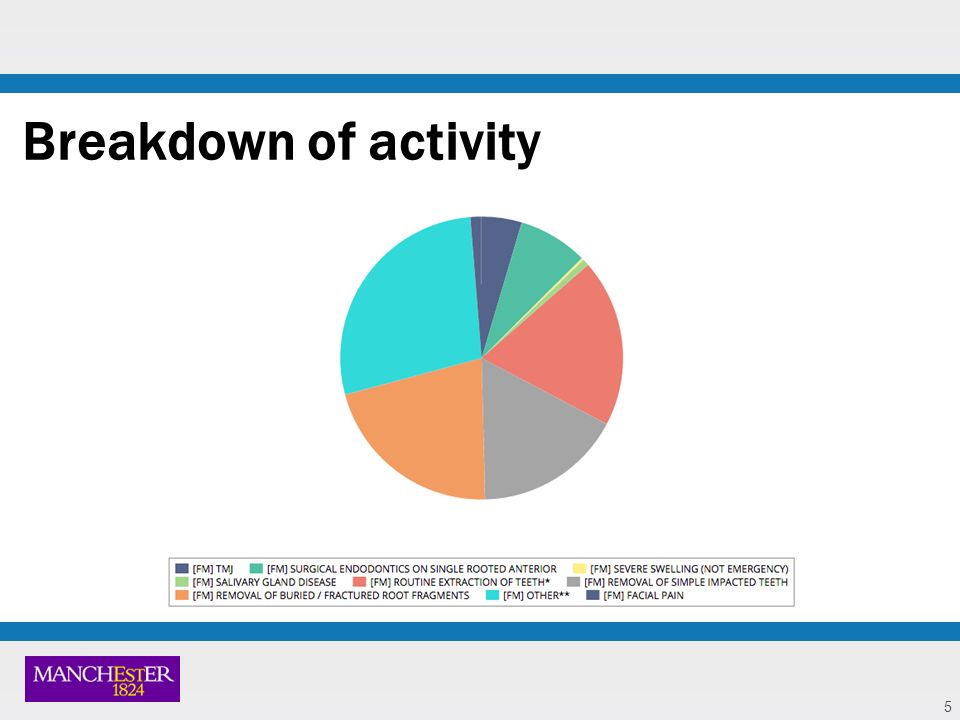 Breakdown of activity

[FM] TMJ
[FM] SURGICAL ENDODONTICS ON SINGLE ROOTED ANTERIOR
[FM] SEVERE SWELLING (NOT EMERGENCY)
[FM] SALIVARY GLAND DISEASE
[FM] ROUTINE EXTRACTION OF TEETH*
[FM] REMOVAL OF SIMPLE IMPACTED TEETH
[FM] REMOVAL OF BURIED / FRACTURED ROOT FRAGMENTS
[FM] OTHER**
[FM] FACIAL PAIN

MANCHESTER 1824

5